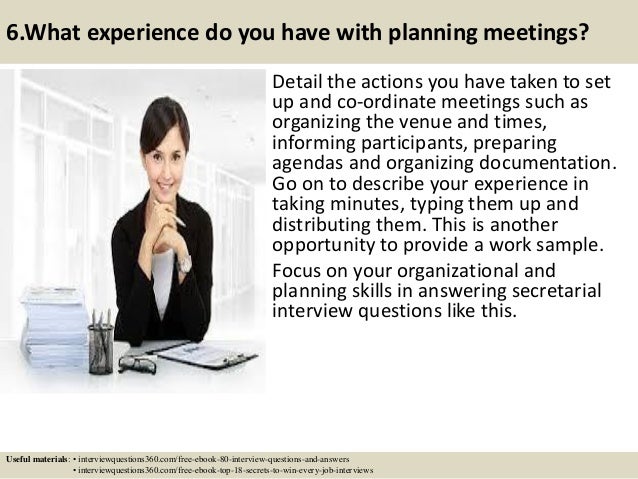 6.What experience do you have with planning meetings?

Detail the actions you have taken to set up and co-ordinate meetings such as organizing the venue and times, informing participants, preparing agendas and organizing documentation. Go on to describe your experience in taking minutes, typing them up and distributing them. This is another opportunity to provide a work sample.

Focus on your organizational and planning skills in answering secretarial interview questions like this.

Useful materials: • interviewquestions360.com/free-ebook-80-interview-questions-and-answers
• interviewquestions360.com/free-ebook-top-18-secrets-to-win-every-job-interviews